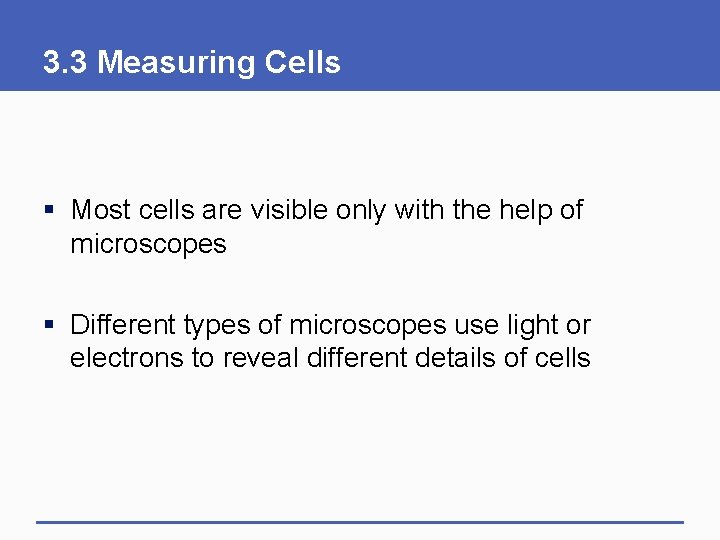 3.3 Measuring Cells

▪ Most cells are visible only with the help of microscopes

▪ Different types of microscopes use light or electrons to reveal different details of cells